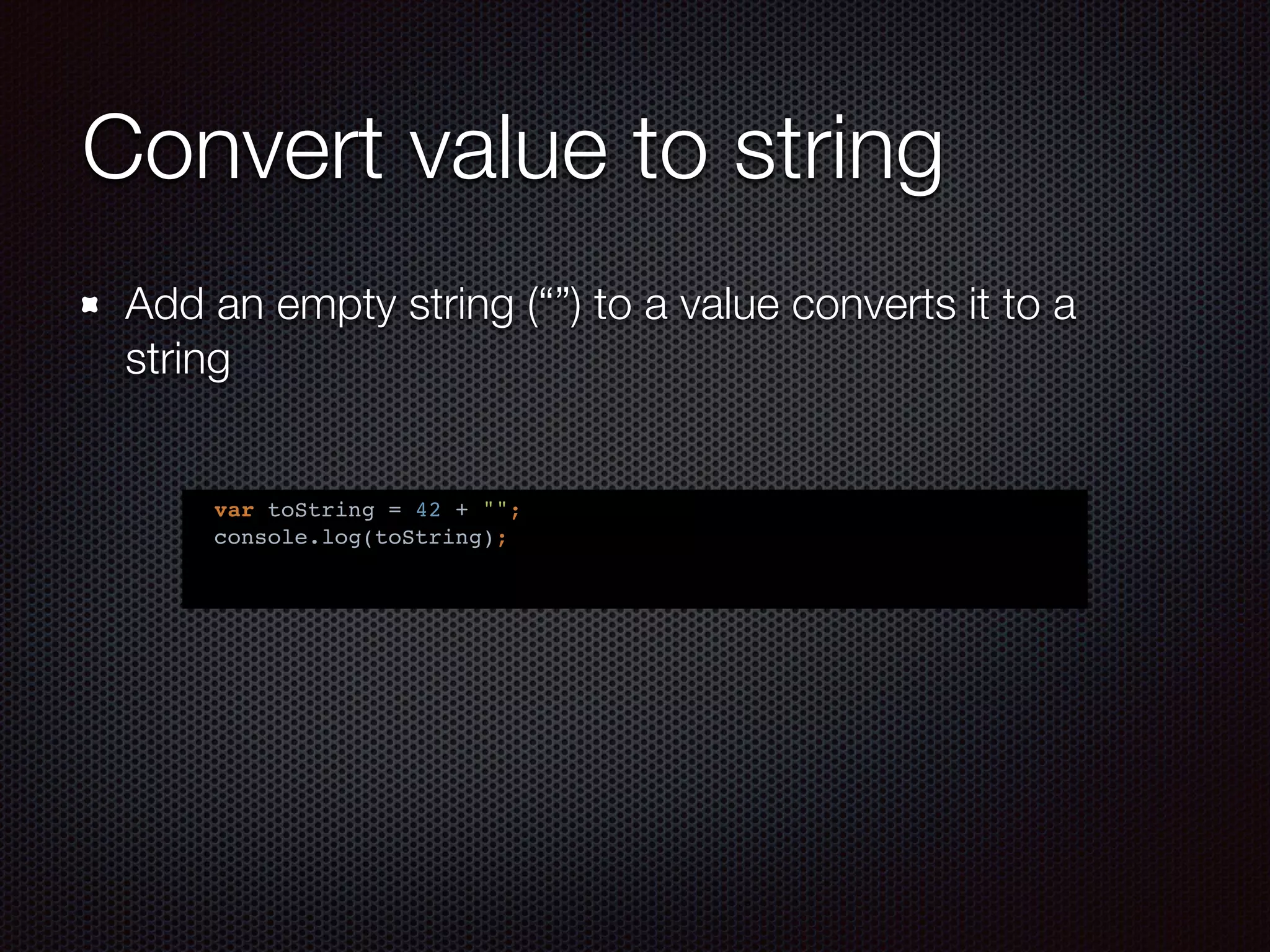 Convert value to string

Add an empty string (“”) to a value converts it to a string

var toString = 42 + "";
console.log(toString);